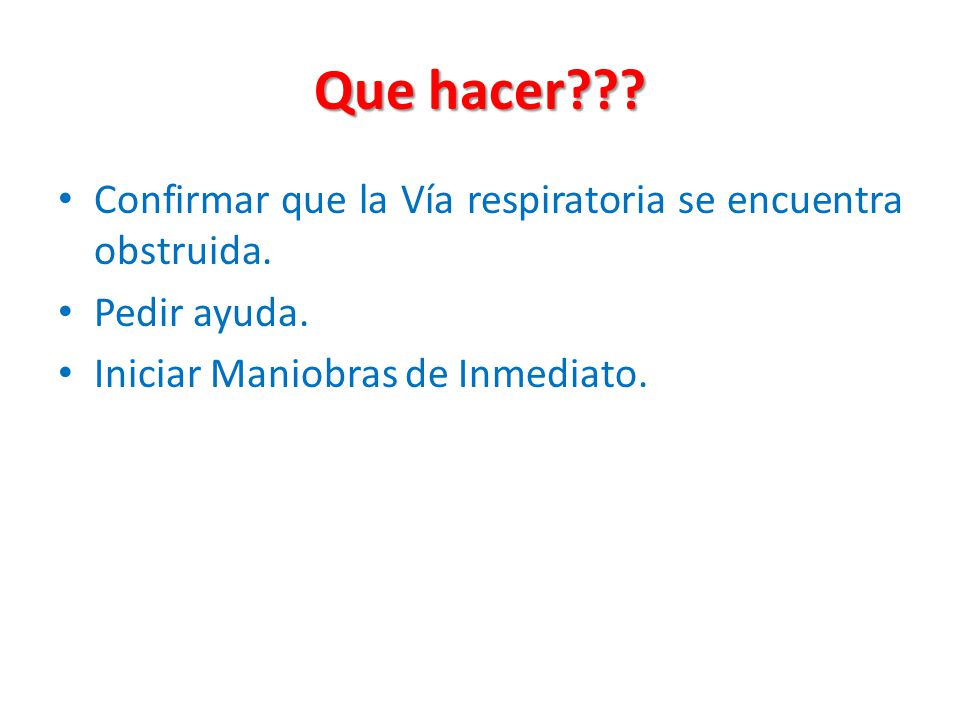 Que hacer???

• Confirmar que la Vía respiratoria se encuentra obstruida.
• Pedir ayuda.
• Iniciar Maniobras de Inmediato.